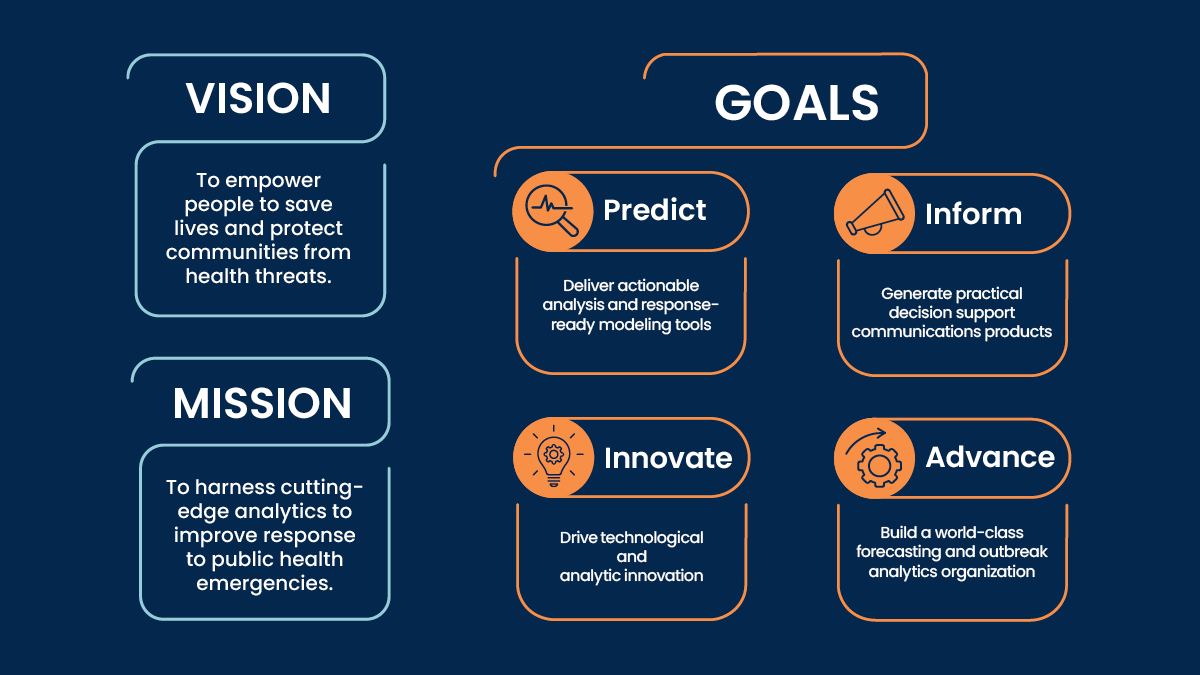 VISION

To empower people to save lives and protect communities from health threats.

MISSION

To harness cutting-edge analytics to improve response to public health emergencies.

GOALS

Predict

Deliver actionable analysis and response-ready modeling tools

Inform

Generate practical decision support communications products

Innovate

Drive technological and analytic innovation

Advance

Build a world-class forecasting and outbreak analytics organization